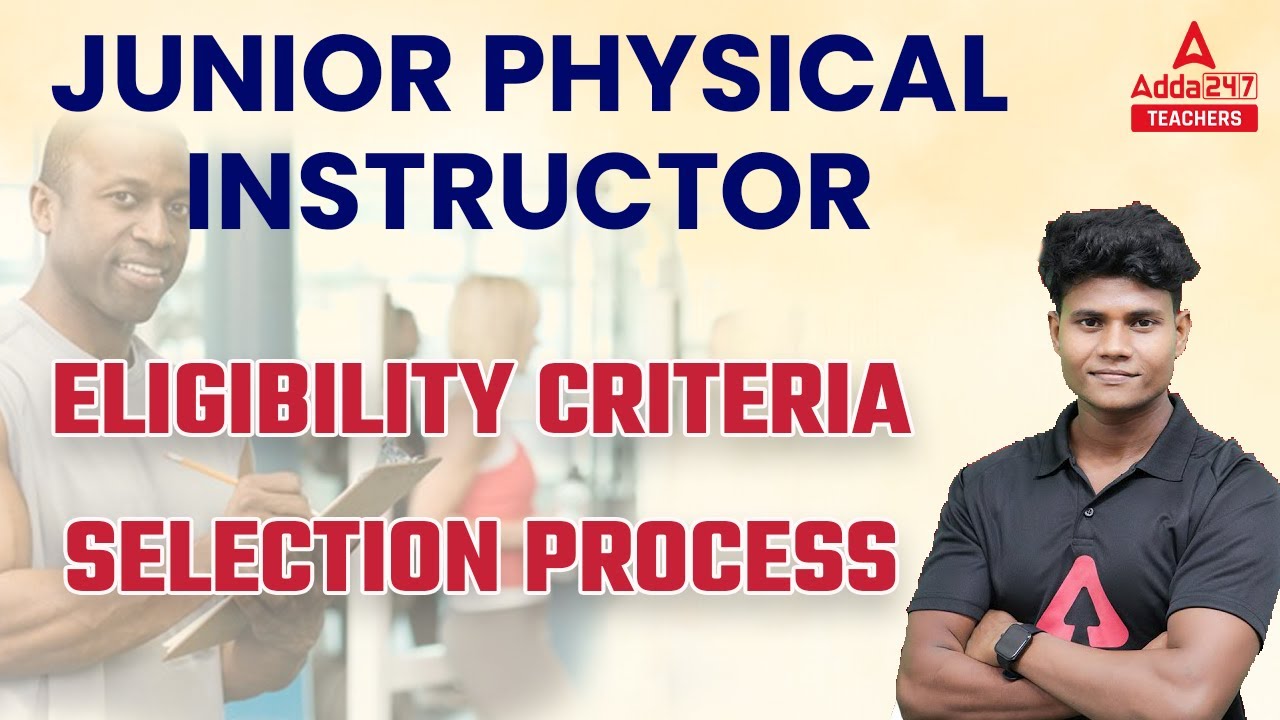 JUNIOR PHYSICAL INSTRUCTOR

Adda247
TEACHERS

ELIGIBILITY CRITERIA

SELECTION PROCESS